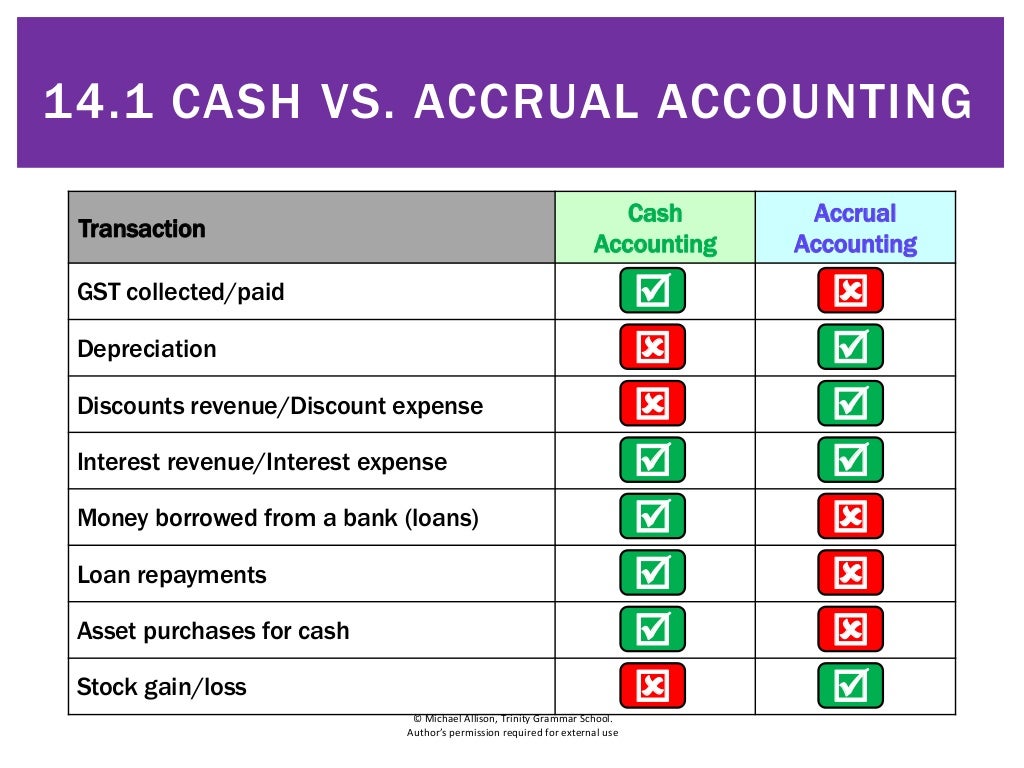 14.1 CASH VS. ACCRUAL ACCOUNTING

| Transaction | Cash Accounting | Accrual Accounting |
|---|---|---|
| GST collected/paid | ☑ | ☒ |
| Depreciation | ☒ | ☑ |
| Discounts revenue/Discount expense | ☒ | ☑ |
| Interest revenue/Interest expense | ☑ | ☑ |
| Money borrowed from a bank (loans) | ☑ | ☒ |
| Loan repayments | ☑ | ☒ |
| Asset purchases for cash | ☑ | ☒ |
| Stock gain/loss | ☒ | ☑ |

© Michael Allison, Trinity Grammar School. Author's permission required for external use